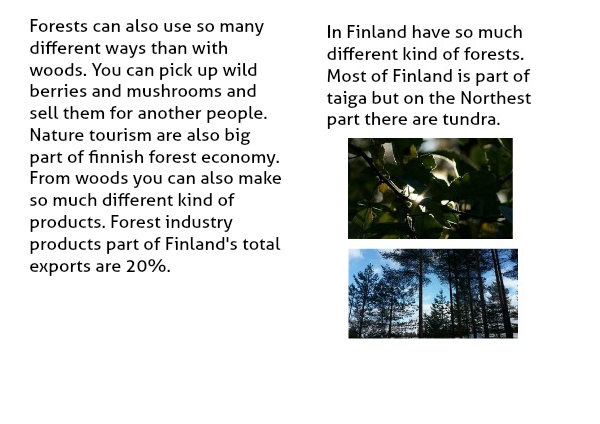 Forests can also use so many different ways than with woods. You can pick up wild berries and mushrooms and sell them for another people. Nature tourism are also big part of finnish forest economy. From woods you can also make so much different kind of products. Forest industry products part of Finland's total exports are 20%.

In Finland have so much different kind of forests. Most of Finland is part of taiga but on the Northest part there are tundra.